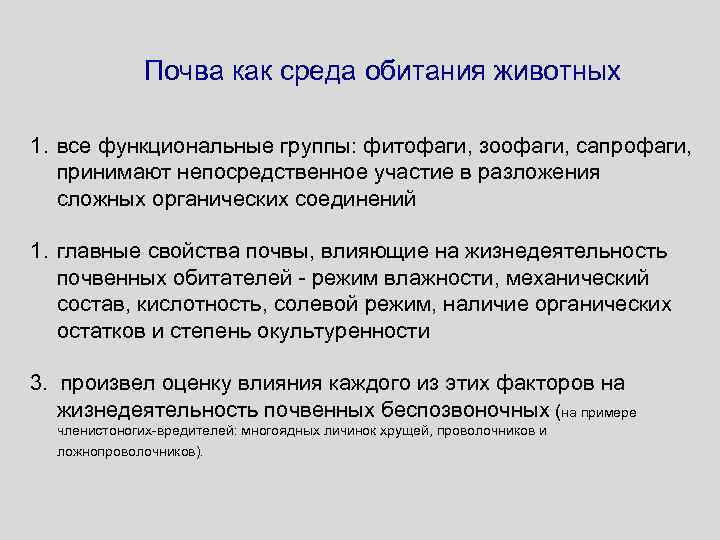 Почва как среда обитания животных

1. все функциональные группы: фитофаги, зоофаги, сапрофаги, принимают непосредственное участие в разложения сложных органических соединений

1. главные свойства почвы, влияющие на жизнедеятельность почвенных обитателей - режим влажности, механический состав, кислотность, солевой режим, наличие органических остатков и степень окультуренности

3. произвел оценку влияния каждого из этих факторов на жизнедеятельность почвенных беспозвоночных (на примере членистоногих-вредителей: многоядных личинок хрущей, проволочников и ложнопроволочников).